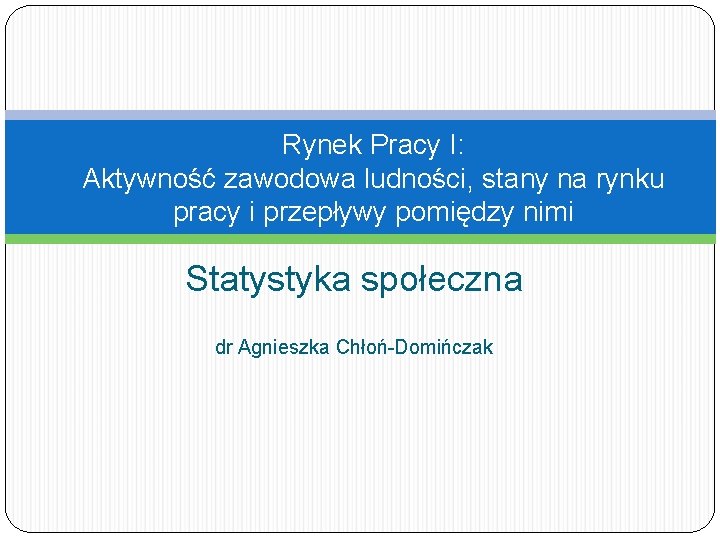 Rynek Pracy I:
Aktywność zawodowa ludności, stany na rynku pracy i przepływy pomiędzy nimi

Statystyka społeczna

dr Agnieszka Chłoń-Domińczak